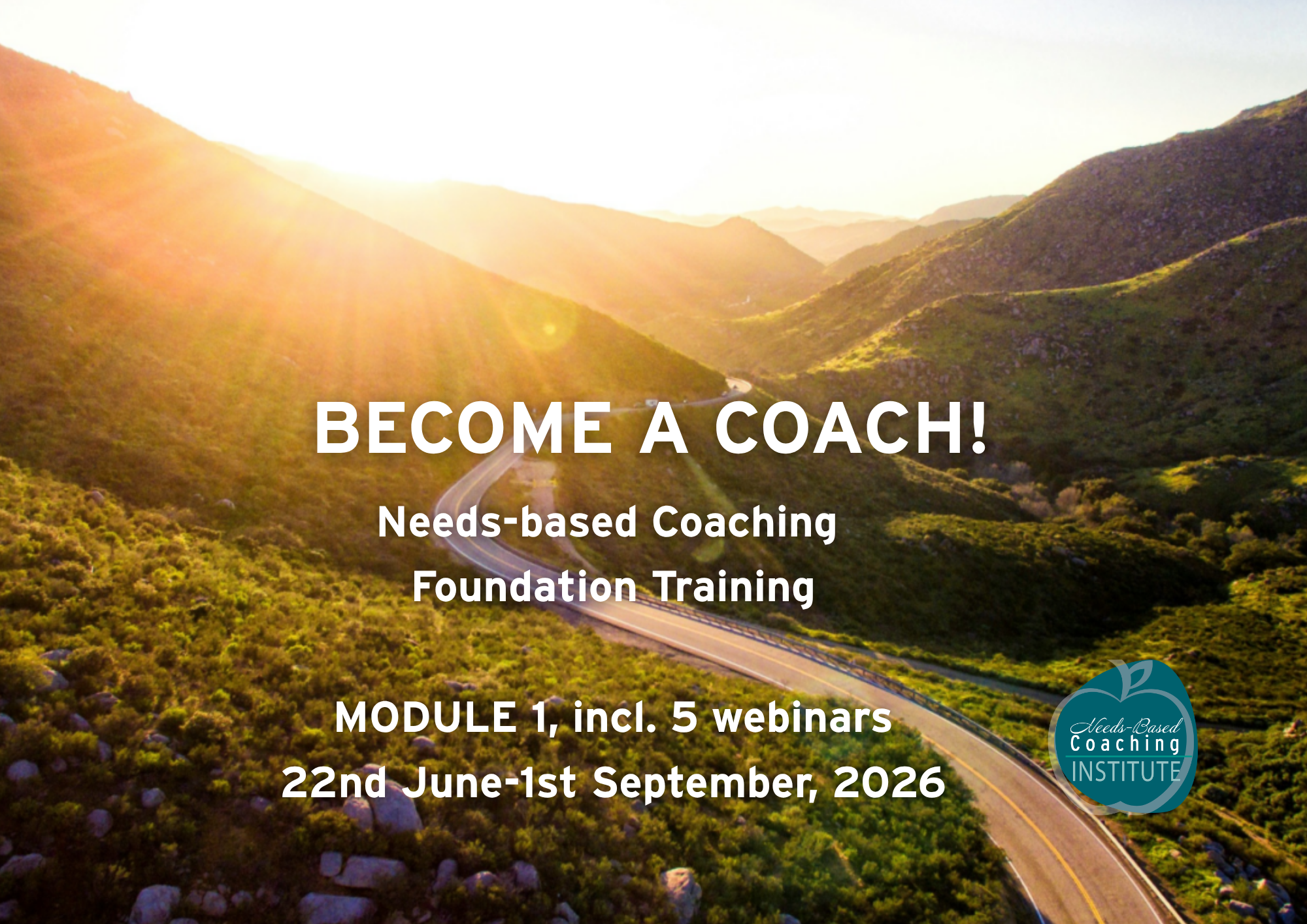 BECOME A COACH!

Needs-based Coaching
Foundation Training

MODULE 1, incl. 5 webinars
22nd June-1st September, 2026

Needs-Based
Coaching
INSTITUTE